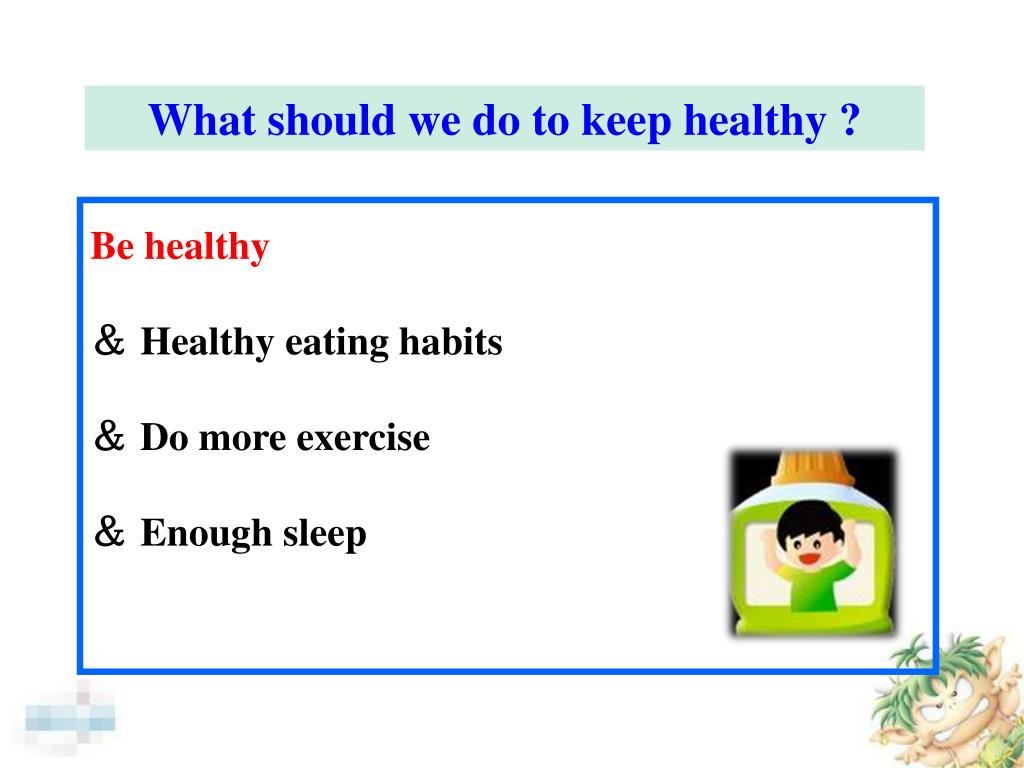 What should we do to keep healthy ?

Be healthy

& Healthy eating habits

& Do more exercise

& Enough sleep